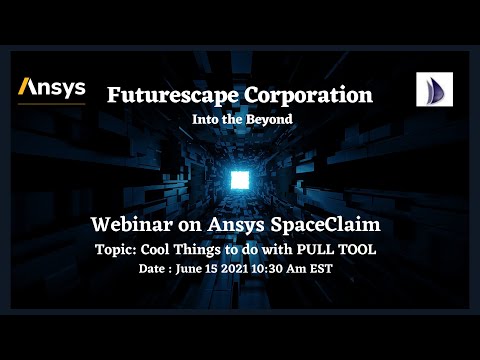 Ansys

Futurescape Corporation

Into the Beyond

Webinar on Ansys SpaceClaim

Topic: Cool Things to do with PULL TOOL

Date : June 15 2021 10:30 Am EST